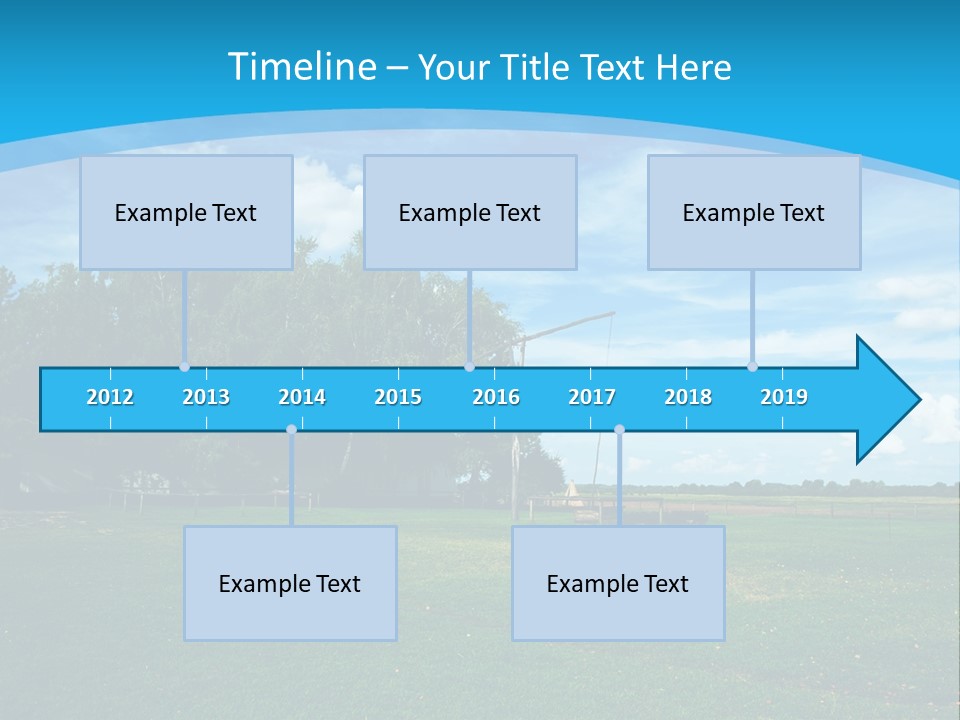 Timeline – Your Title Text Here

Example Text

Example Text

Example Text

2012 2013 2014 2015 2016 2017 2018 2019

Example Text

Example Text